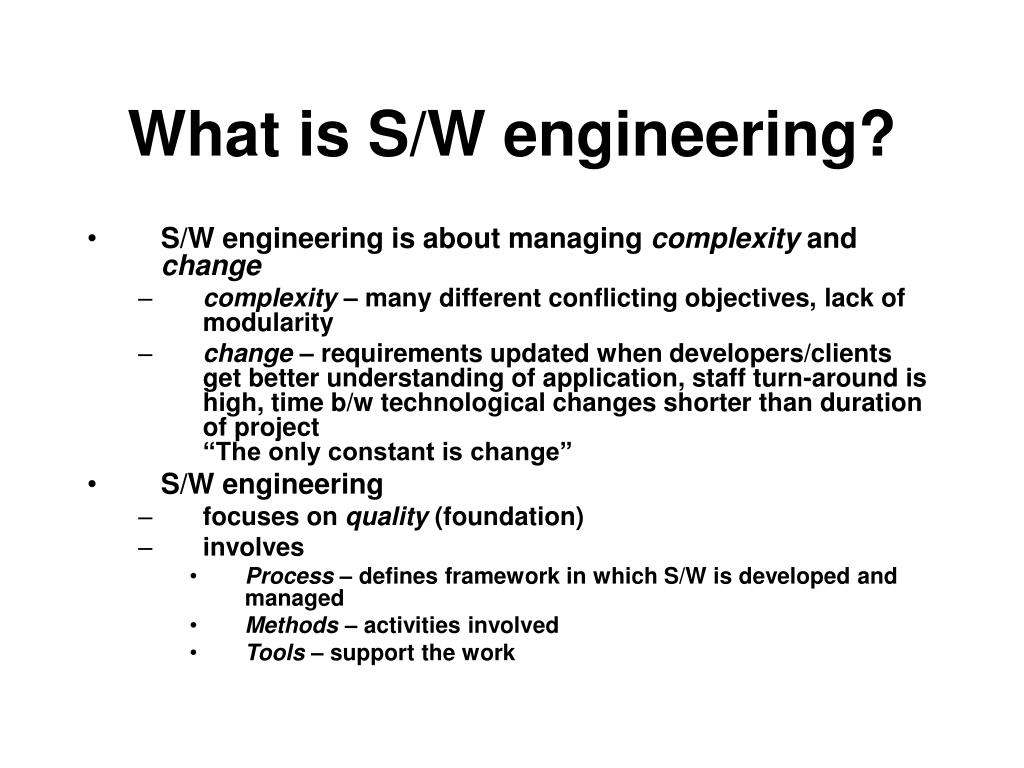 What is S/W engineering?

• S/W engineering is about managing complexity and change
– complexity – many different conflicting objectives, lack of modularity
– change – requirements updated when developers/clients get better understanding of application, staff turn-around is high, time b/w technological changes shorter than duration of project
“The only constant is change”

• S/W engineering
– focuses on quality (foundation)
– involves
• Process – defines framework in which S/W is developed and managed
• Methods – activities involved
• Tools – support the work